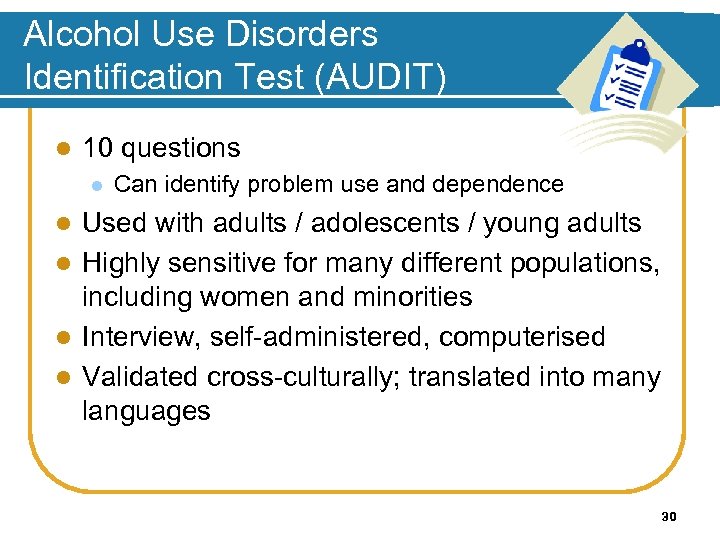 Alcohol Use Disorders Identification Test (AUDIT)

- 10 questions
  - Can identify problem use and dependence
- Used with adults / adolescents / young adults
- Highly sensitive for many different populations, including women and minorities
- Interview, self-administered, computerised
- Validated cross-culturally; translated into many languages

30